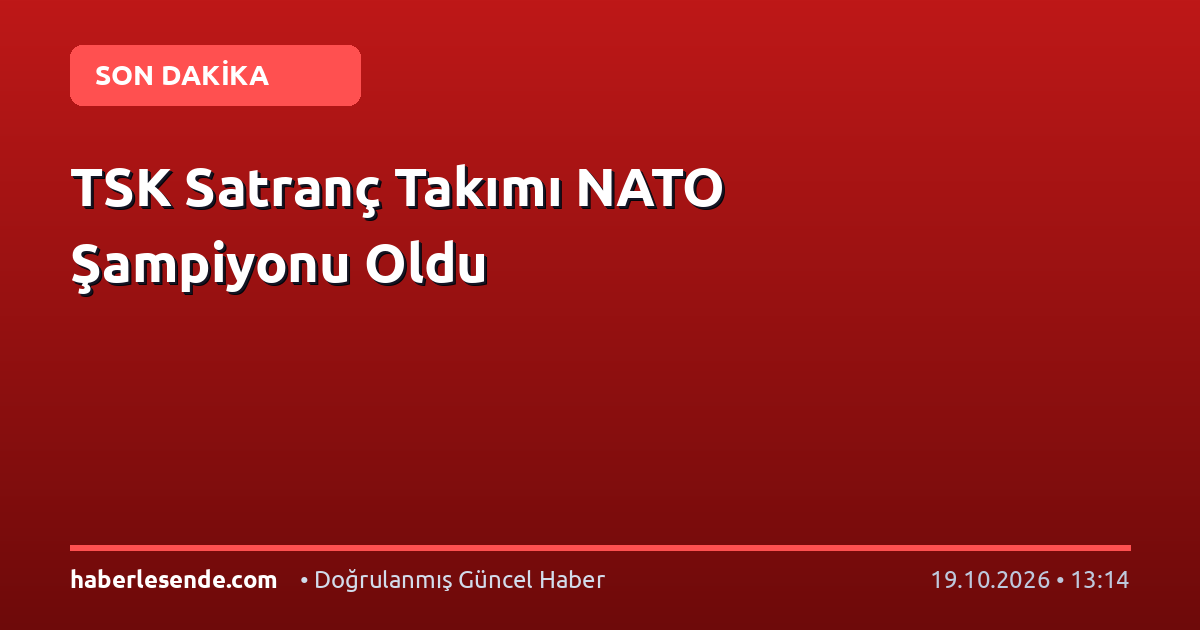 SON DAKİKA

TSK Satranç Takımı NATO Şampiyonu Oldu

haberlesende.com

• Doğrulanmış Güncel Haber

19.10.2026 • 13:14